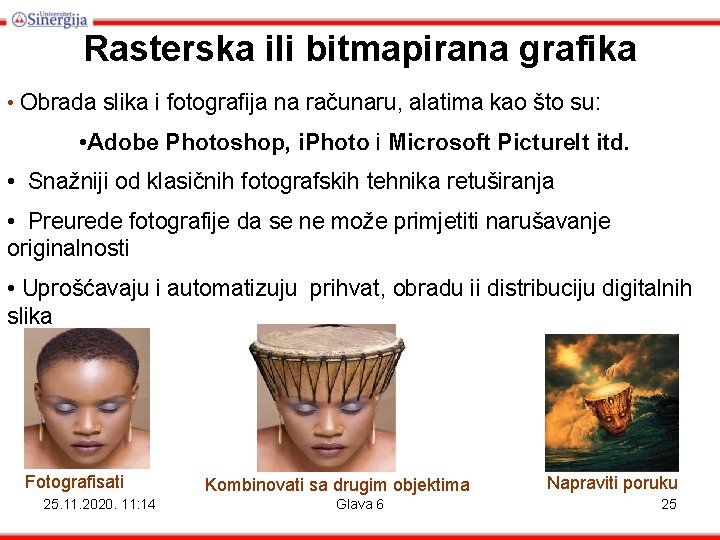 Univerzitet Sinergija

Rasterska ili bitmapirana grafika

• Obrada slika i fotografija na računaru, alatima kao što su:

•Adobe Photoshop, iPhoto i Microsoft PictureIt itd.

• Snažniji od klasičnih fotografskih tehnika retuširanja

• Preurede fotografije da se ne može primjetiti narušavanje originalnosti

• Uprošćavaju i automatizuju prihvat, obradu ii distribuciju digitalnih slika

Fotografisati

Kombinovati sa drugim objektima

Napraviti poruku

25.11.2020. 11:14

Glava 6

25